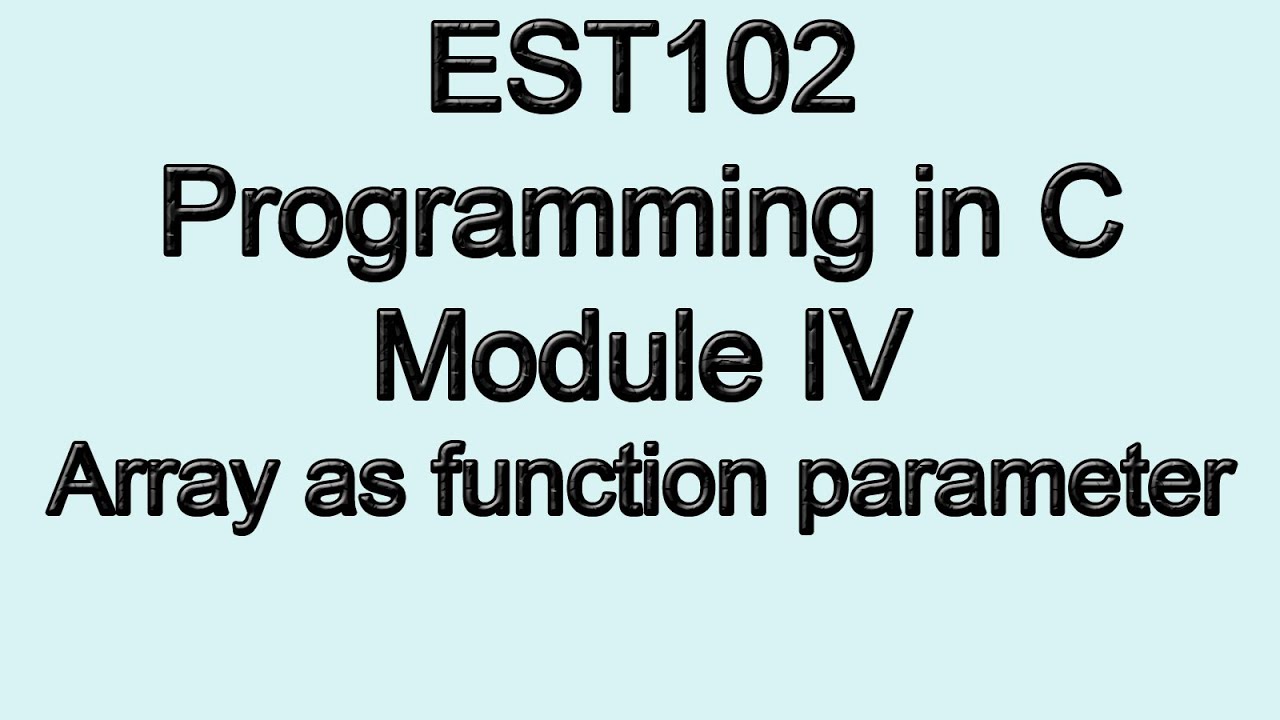 EST102
Programming in C
Module IV
Array as function parameter